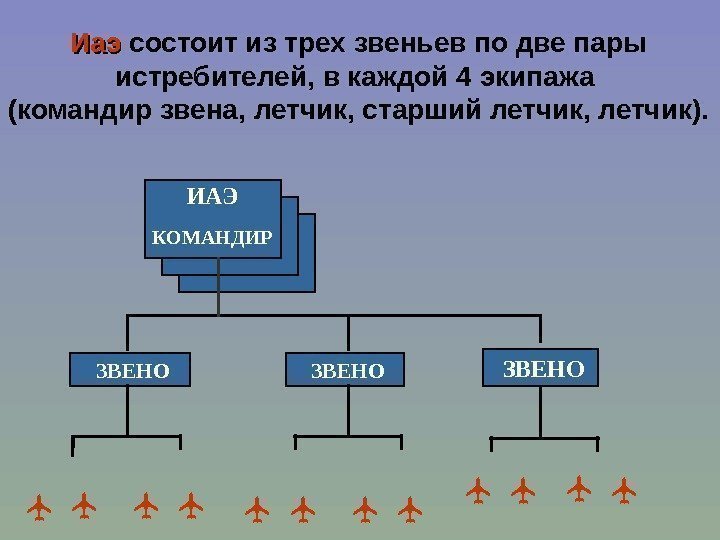 Иаэ состоит из трех звеньев по две пары истребителей, в каждой 4 экипажа (командир звена, летчик, старший летчик, летчик).

ИАЭ
КОМАНДИР

ЗВЕНО

ЗВЕНО

ЗВЕНО